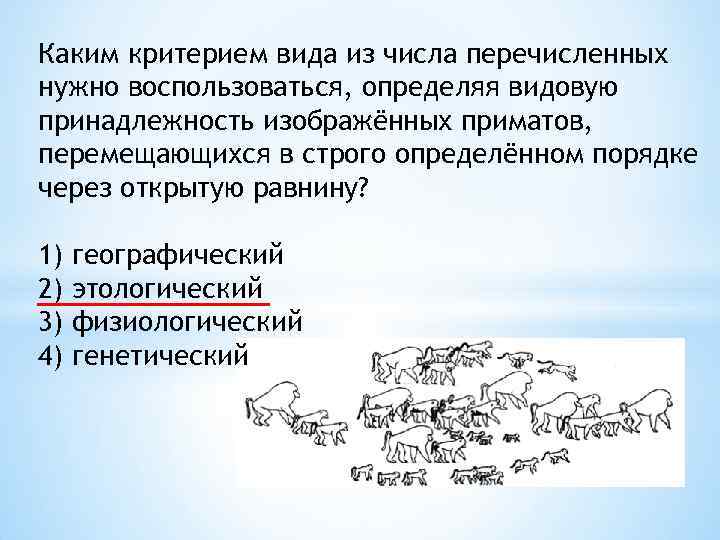 Каким критерием вида из числа перечисленных нужно воспользоваться, определяя видовую принадлежность изображённых приматов, перемещающихся в строго определённом порядке через открытую равнину?

1) географический
2) этологический
3) физиологический
4) генетический